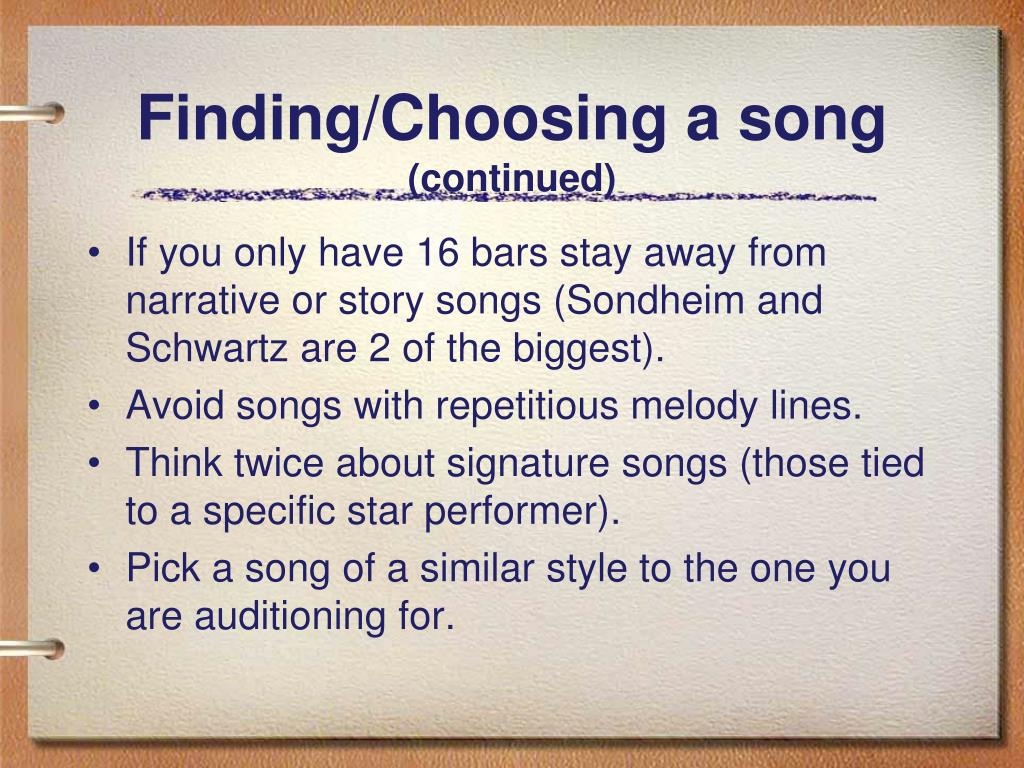 Finding/Choosing a song
(continued)

• If you only have 16 bars stay away from narrative or story songs (Sondheim and Schwartz are 2 of the biggest).
• Avoid songs with repetitious melody lines.
• Think twice about signature songs (those tied to a specific star performer).
• Pick a song of a similar style to the one you are auditioning for.